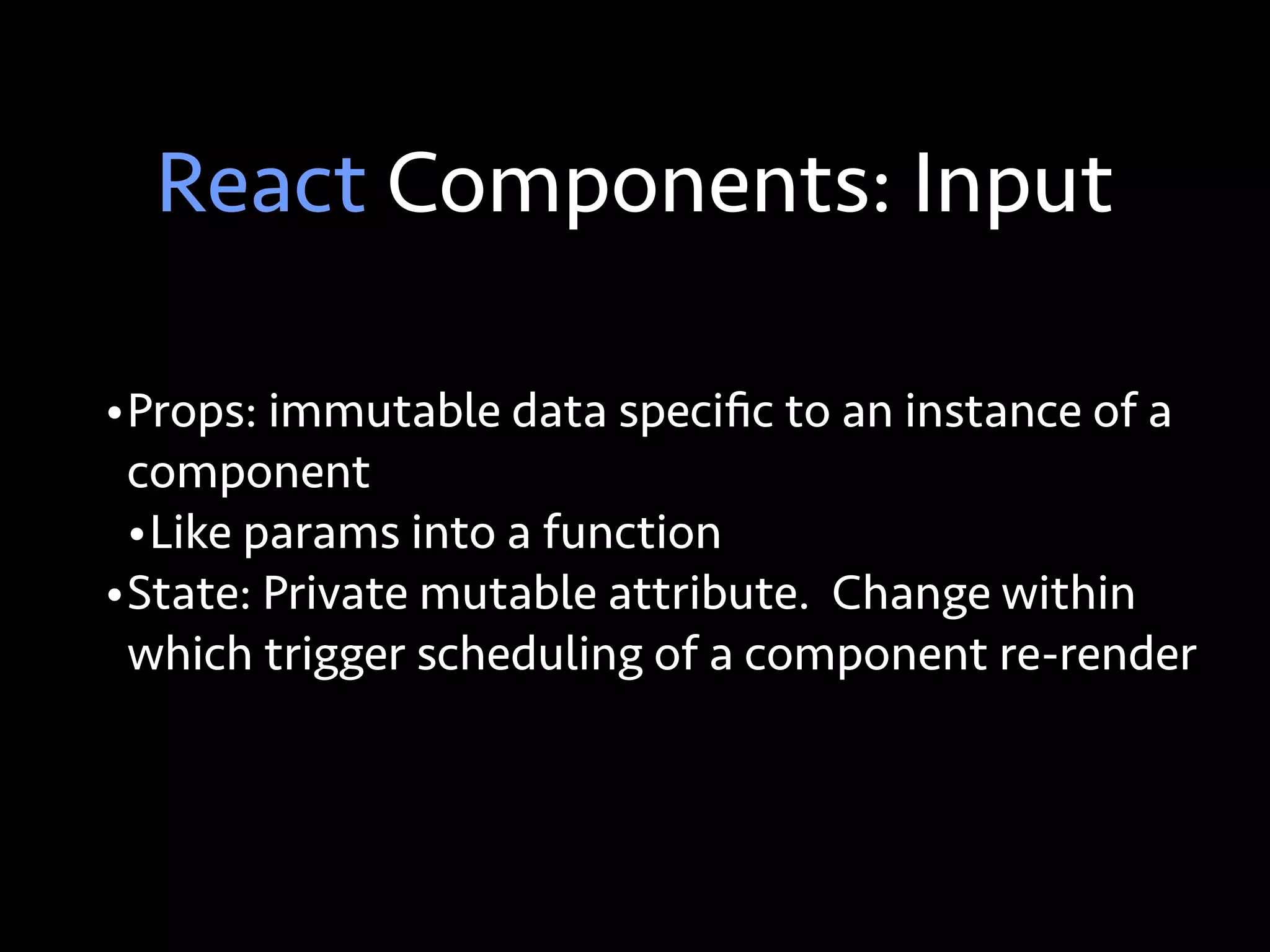 React Components: Input

• Props: immutable data specific to an instance of a component
  • Like params into a function
• State: Private mutable attribute. Change within which trigger scheduling of a component re-render